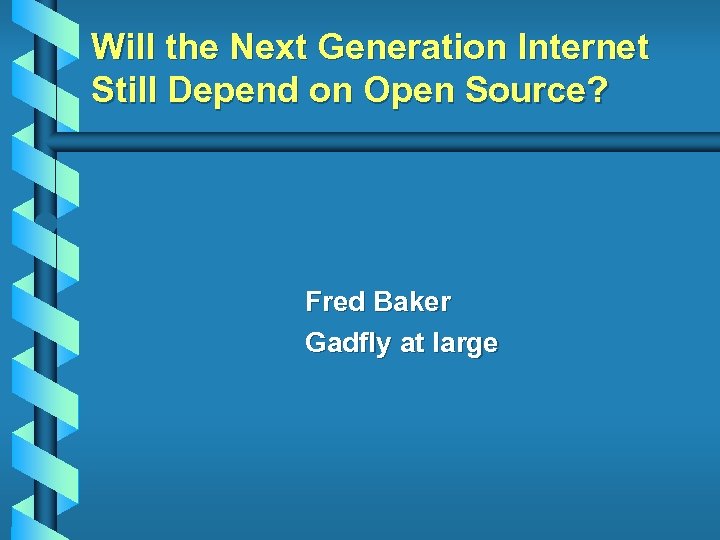 Will the Next Generation Internet Still Depend on Open Source?

Fred Baker
Gadfly at large